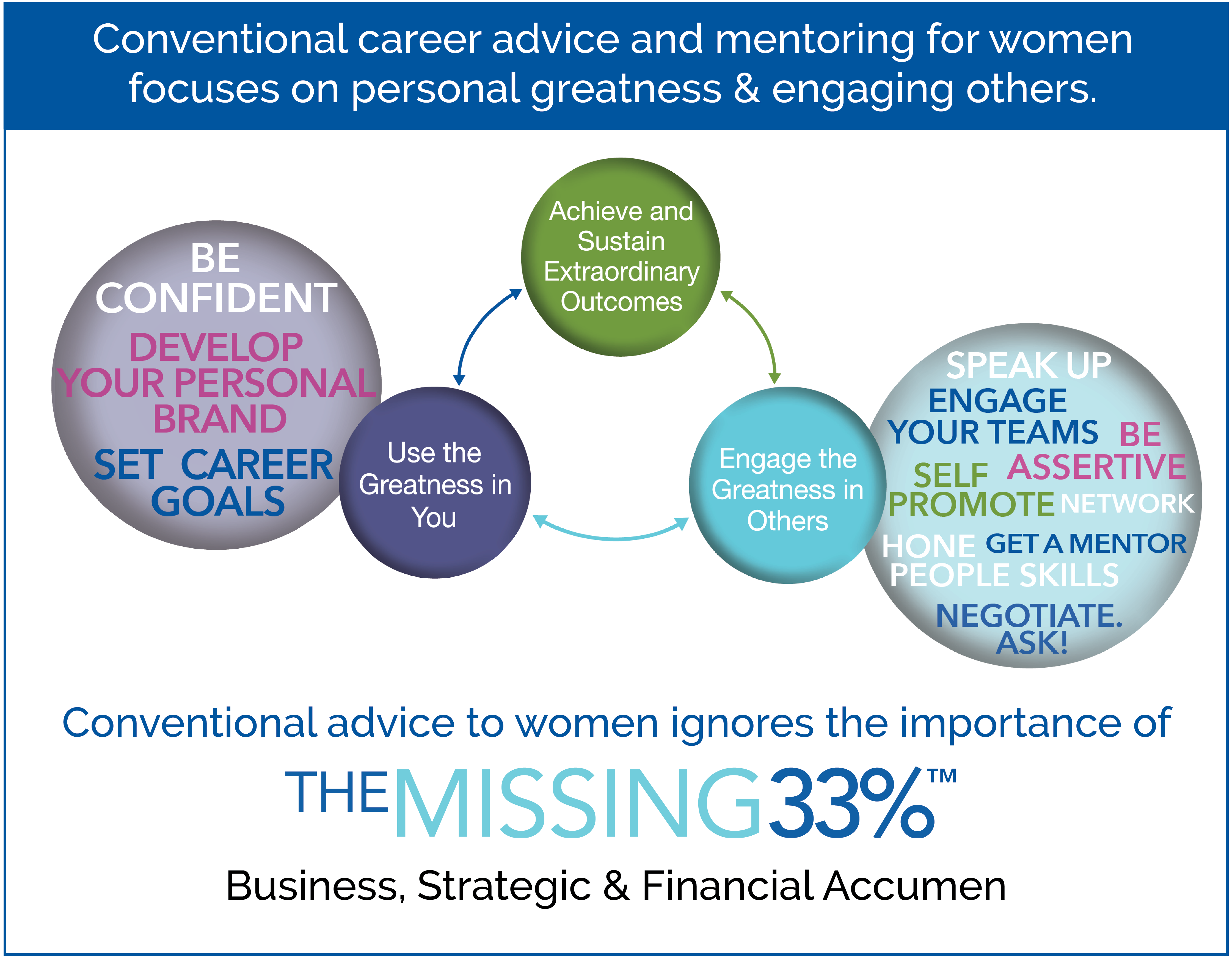 Conventional career advice and mentoring for women focuses on personal greatness & engaging others.

BE CONFIDENT
DEVELOP YOUR PERSONAL BRAND
SET CAREER GOALS

Achieve and Sustain Extraordinary Outcomes

Use the Greatness in You

Engage the Greatness in Others

SPEAK UP
ENGAGE YOUR TEAMS
BE ASSERTIVE
SELF PROMOTE
NETWORK
HONE PEOPLE SKILLS
GET A MENTOR
NEGOTIATE. ASK!

Conventional advice to women ignores the importance of

THE MISSING 33%™

Business, Strategic & Financial Accumen